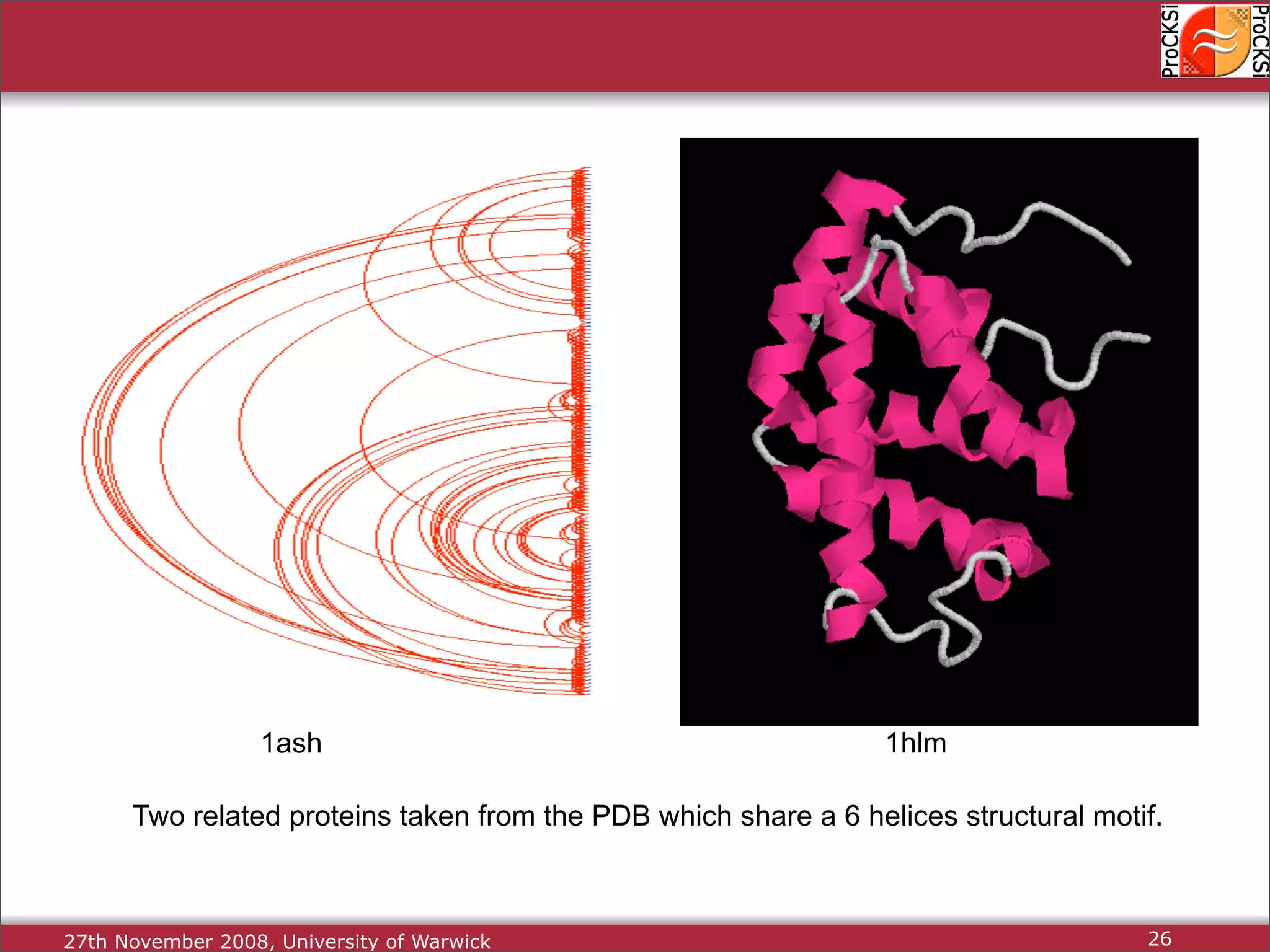 ProCKSi ProCKSi

1ash

1hlm

Two related proteins taken from the PDB which share a 6 helices structural motif.

27th November 2008, University of Warwick

26